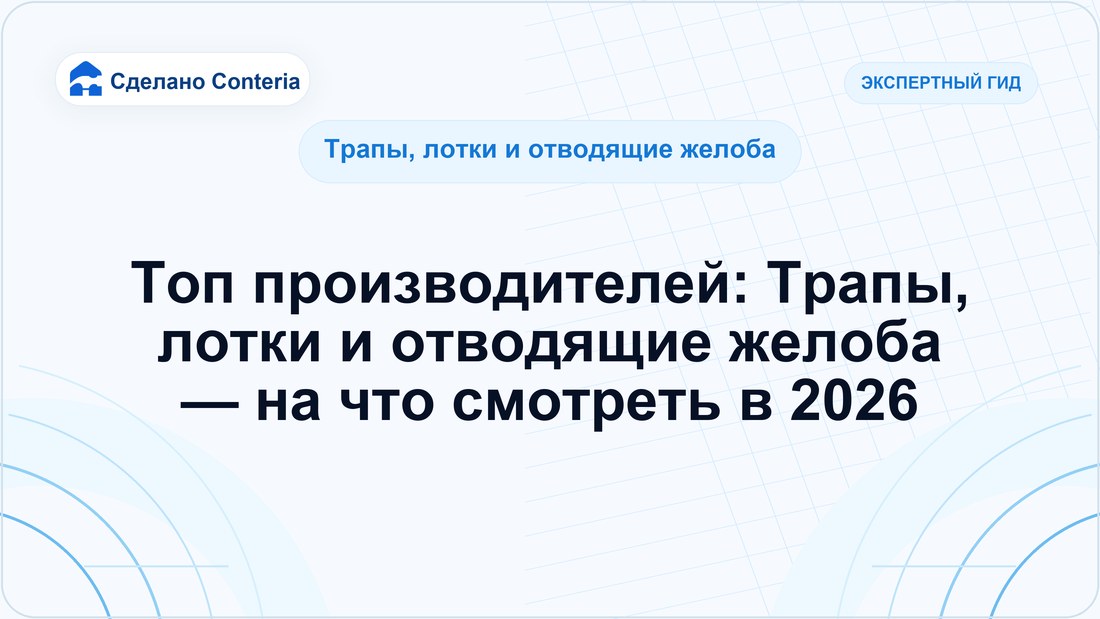 Сделано Conteria

ЭКСПЕРТНЫЙ ГИД

Трапы, лотки и отводящие желоба

Топ производителей: Трапы, лотки и отводящие желоба — на что смотреть в 2026